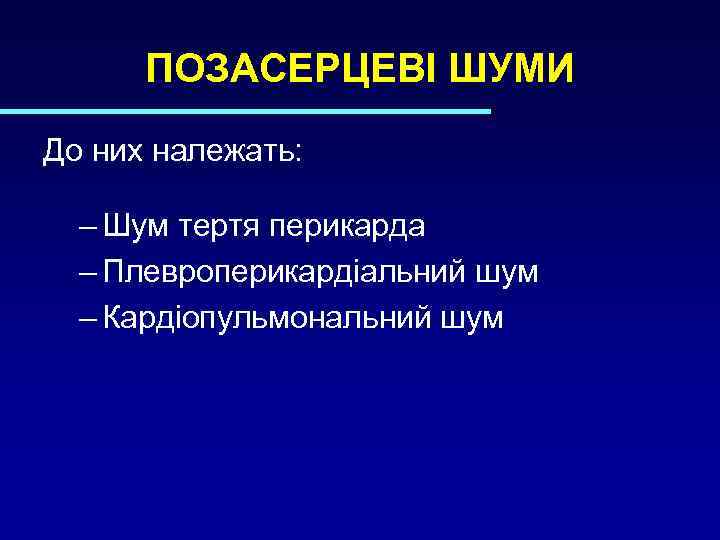 ПОЗАСЕРЦЕВІ ШУМИ

До них належать:

– Шум тертя перикарда
– Плевроперикардіальний шум
– Кардіопульмональний шум